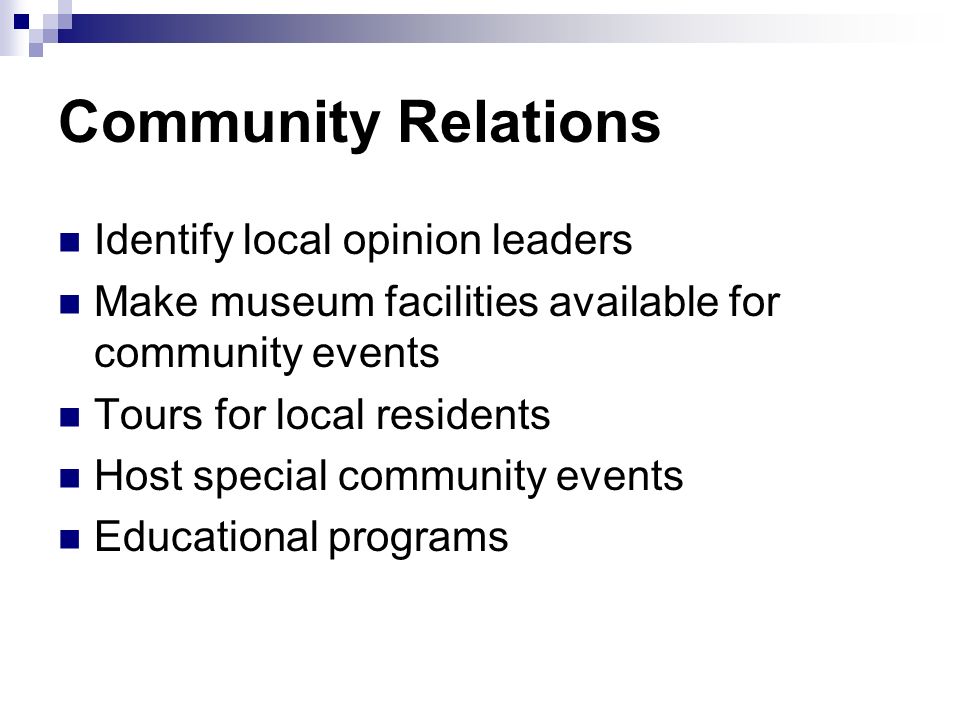 Community Relations

- Identify local opinion leaders
- Make museum facilities available for community events
- Tours for local residents
- Host special community events
- Educational programs